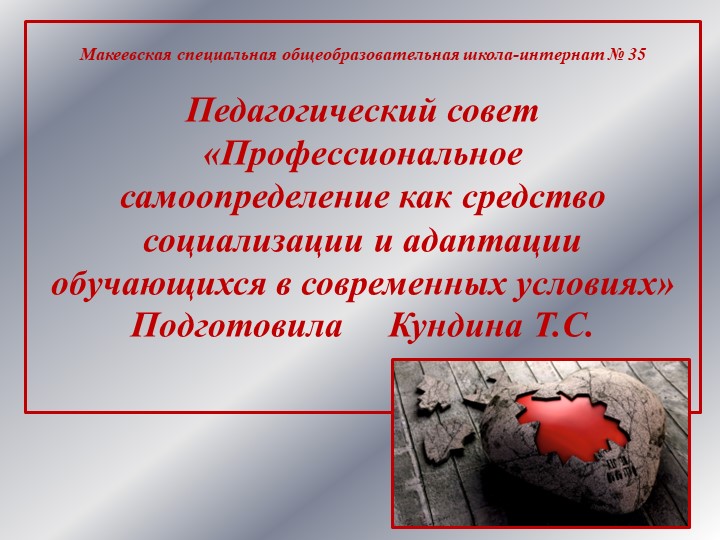 Макеевская специальная общеобразовательная школа-интернат № 35

Педагогический совет «Профессиональное самоопределение как средство социализации и адаптации обучающихся в современных условиях»
Подготовила Кундина Т.С.